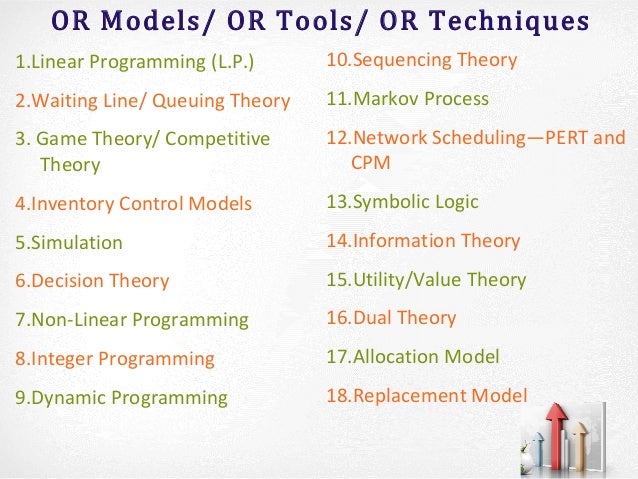 OR Models/ OR Tools/ OR Techniques

1.Linear Programming (L.P.)

2.Waiting Line/ Queuing Theory

3. Game Theory/ Competitive Theory

4.Inventory Control Models

5.Simulation

6.Decision Theory

7.Non-Linear Programming

8.Integer Programming

9.Dynamic Programming

10.Sequencing Theory

11.Markov Process

12.Network Scheduling—PERT and CPM

13.Symbolic Logic

14.Information Theory

15.Utility/Value Theory

16.Dual Theory

17.Allocation Model

18.Replacement Model